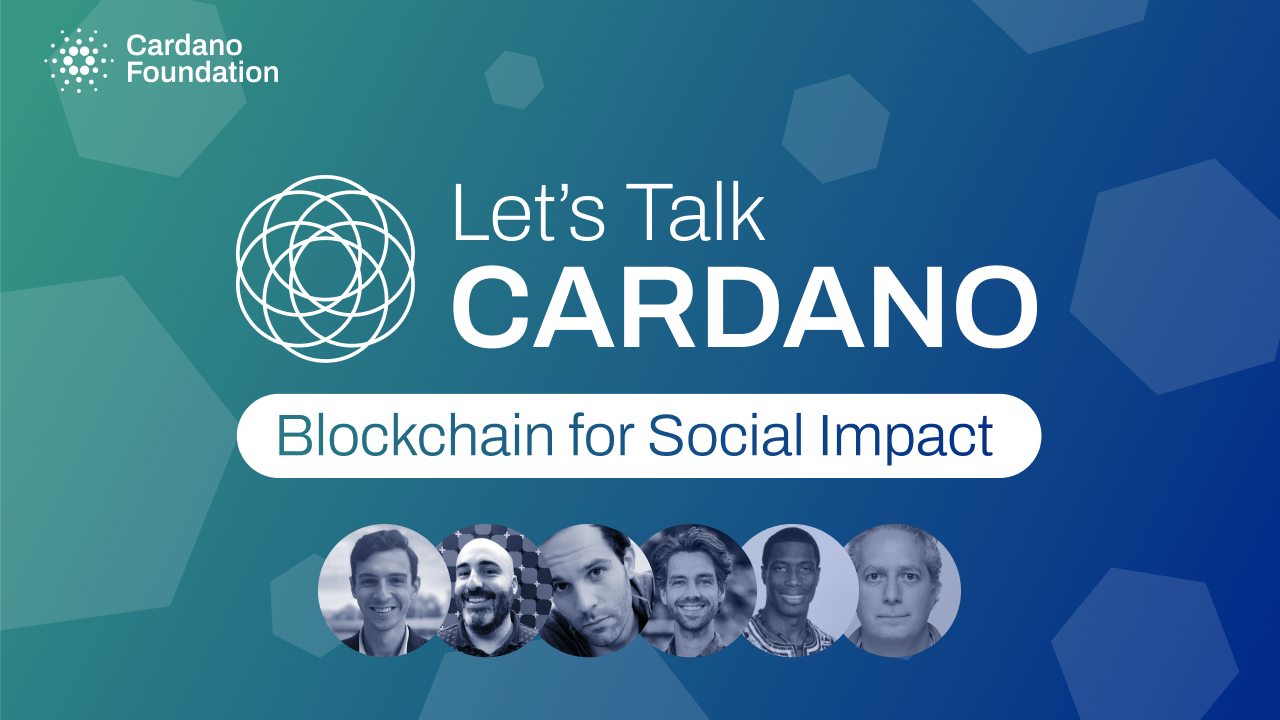 Cardano Foundation

Let's Talk
CARDANO

Blockchain for Social Impact